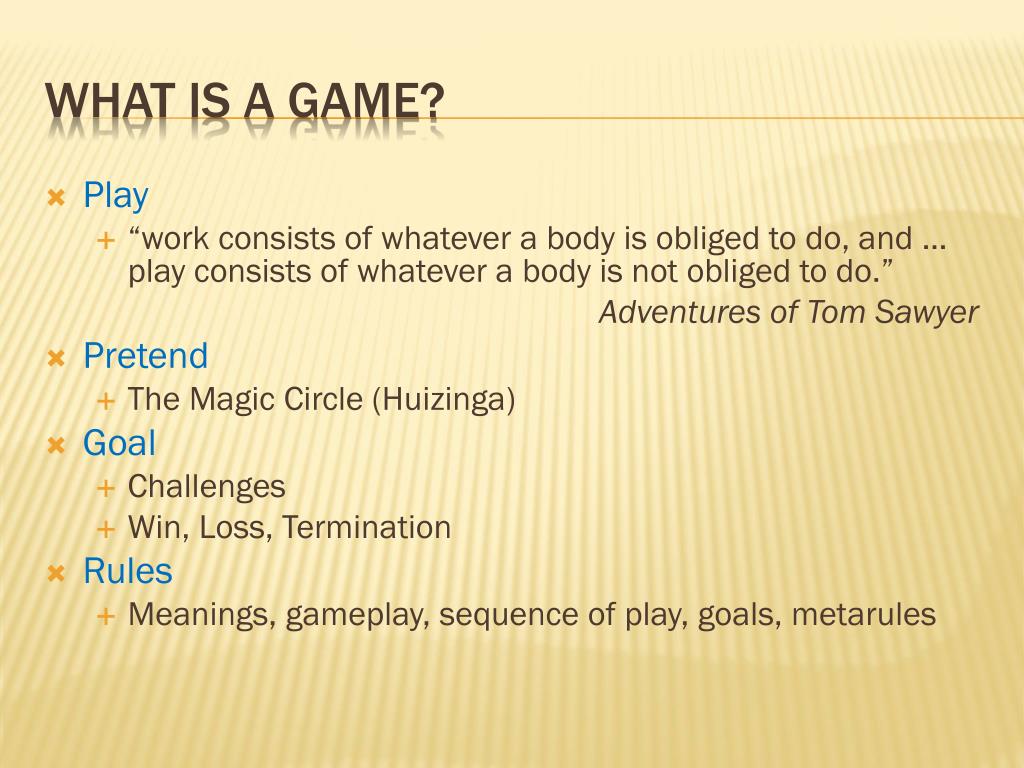 WHAT IS A GAME?

Play
“work consists of whatever a body is obliged to do, and … play consists of whatever a body is not obliged to do.”
Adventures of Tom Sawyer

Pretend
The Magic Circle (Huizinga)

Goal
Challenges
Win, Loss, Termination

Rules
Meanings, gameplay, sequence of play, goals, metarules